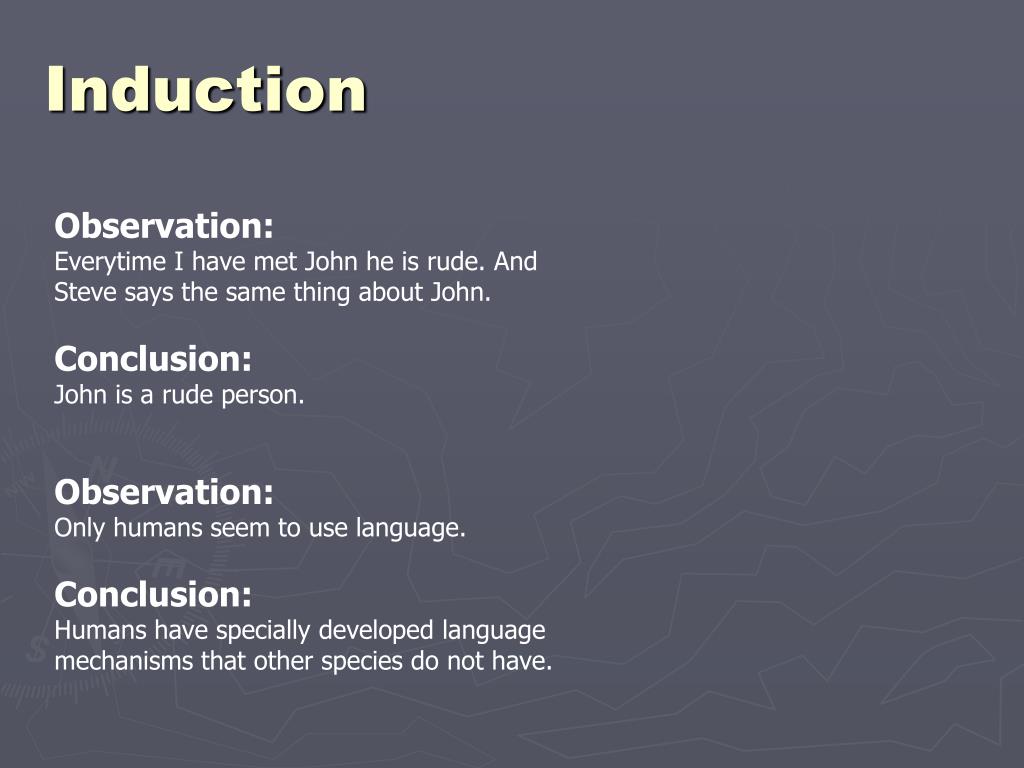 Induction

Observation:
Everytime I have met John he is rude. And Steve says the same thing about John.

Conclusion:
John is a rude person.

Observation:
Only humans seem to use language.

Conclusion:
Humans have specially developed language mechanisms that other species do not have.